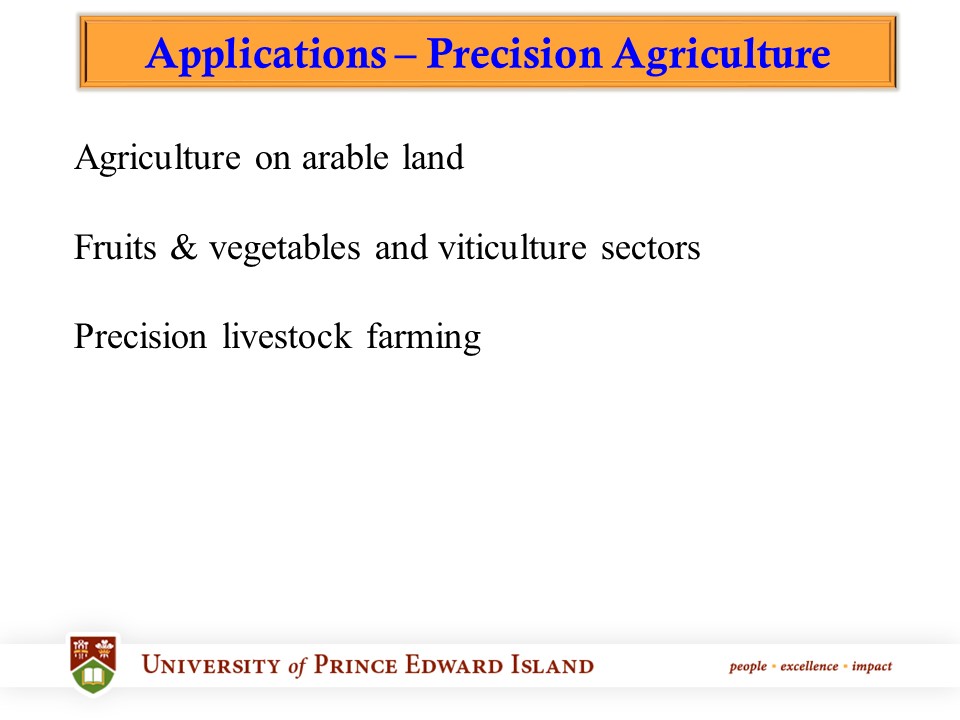 Applications – Precision Agriculture

Agriculture on arable land

Fruits & vegetables and viticulture sectors

Precision livestock farming

UNIVERSITY of PRINCE EDWARD ISLAND

people • excellence • impact